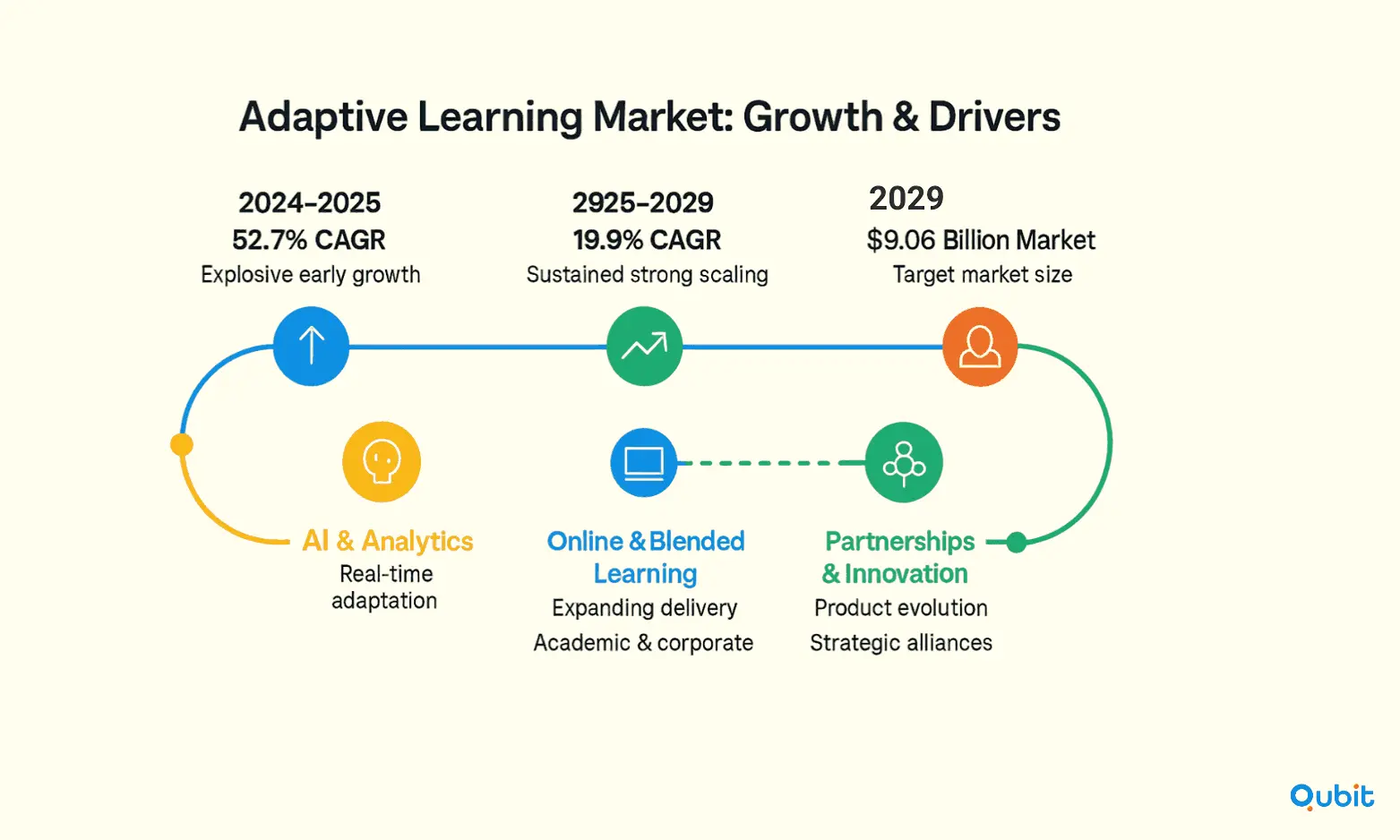 Adaptive Learning Market: Growth & Drivers

2024–2025
52.7% CAGR
Explosive early growth

2925–2029
19.9% CAGR
Sustained strong scaling

2029
$9.06 Billion Market
Target market size

AI & Analytics
Real-time adaptation

Online & Blended Learning
Expanding delivery
Academic & corporate

Partnerships & Innovation
Product evolution
Strategic alliances

Qubit